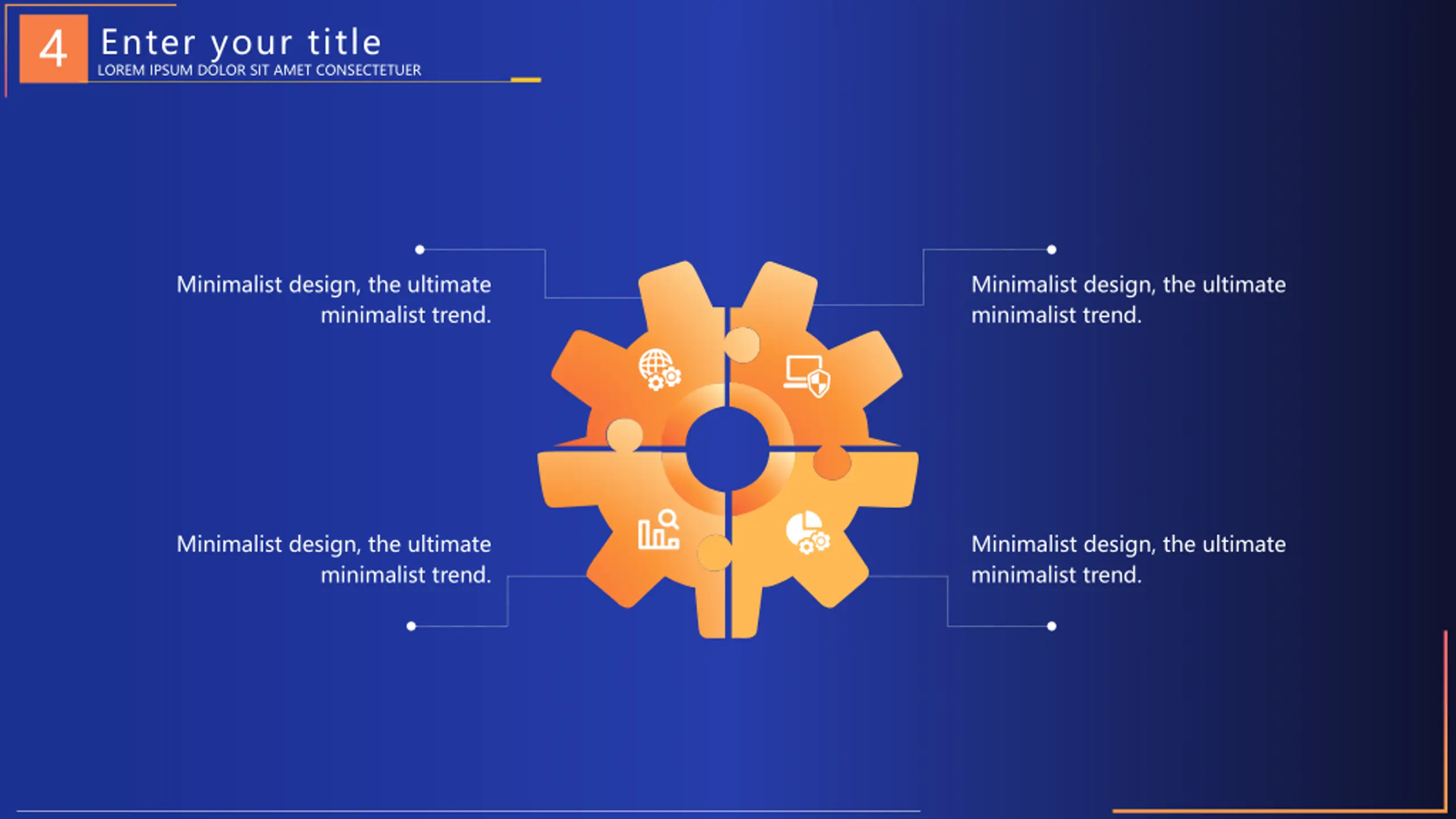 4

Enter your title

LOREM IPSUM DOLOR SIT AMET CONSECTETUER

Minimalist design, the ultimate minimalist trend.

Minimalist design, the ultimate minimalist trend.

Minimalist design, the ultimate minimalist trend.

Minimalist design, the ultimate minimalist trend.